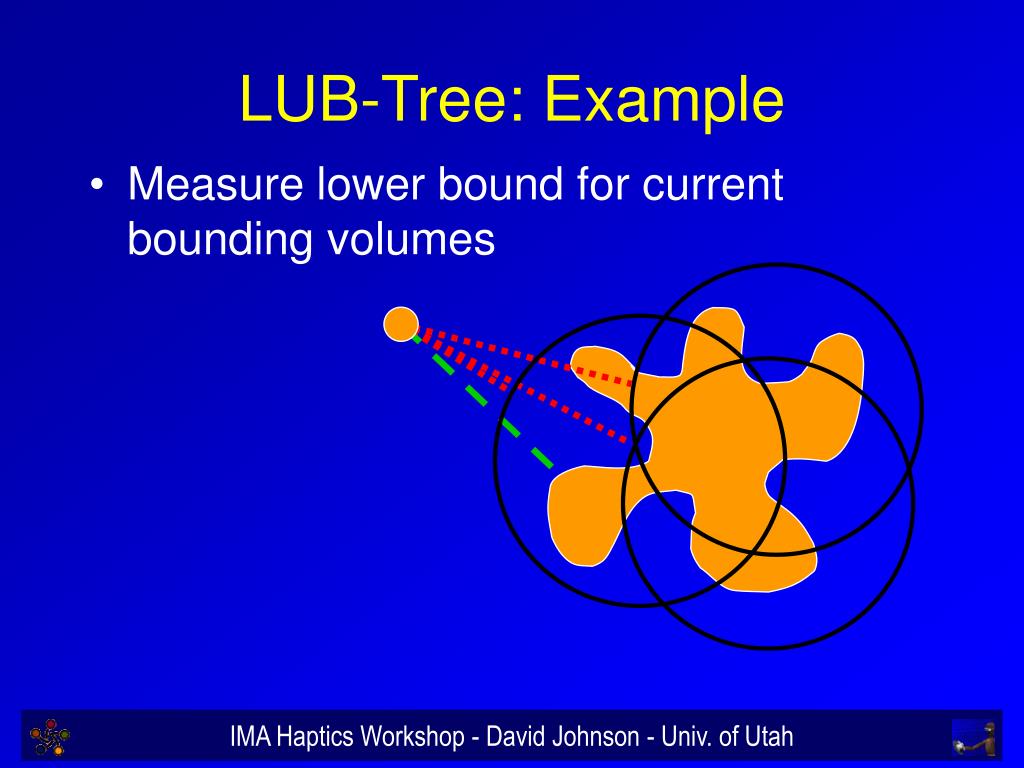 LUB-Tree: Example

• Measure lower bound for current bounding volumes

IMA Haptics Workshop - David Johnson - Univ. of Utah